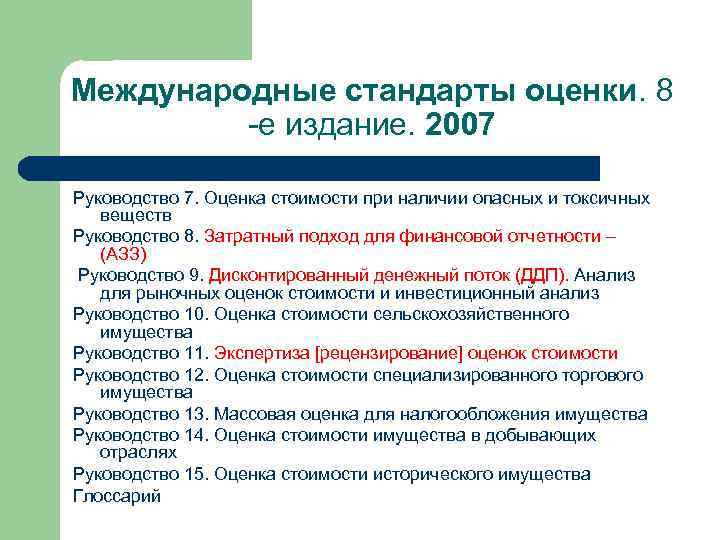 Международные стандарты оценки. 8 -е издание. 2007

Руководство 7. Оценка стоимости при наличии опасных и токсичных веществ

Руководство 8. Затратный подход для финансовой отчетности – (АЗЗ)

Руководство 9. Дисконтированный денежный поток (ДДП). Анализ для рыночных оценок стоимости и инвестиционный анализ

Руководство 10. Оценка стоимости сельскохозяйственного имущества

Руководство 11. Экспертиза [рецензирование] оценок стоимости

Руководство 12. Оценка стоимости специализированного торгового имущества

Руководство 13. Массовая оценка для налогообложения имущества

Руководство 14. Оценка стоимости имущества в добывающих отраслях

Руководство 15. Оценка стоимости исторического имущества

Глоссарий